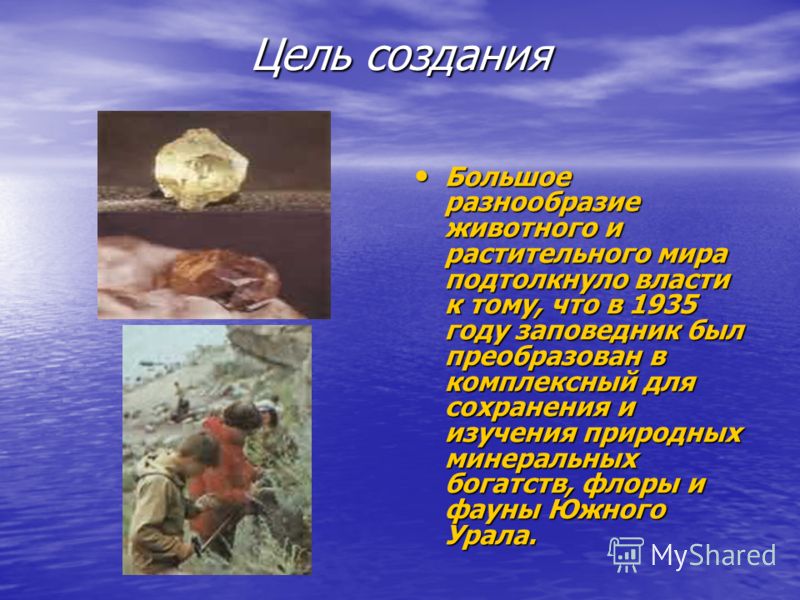 Цель создания

• Большое разнообразие животного и растительного мира подтолкнуло власти к тому, что в 1935 году заповедник был преобразован в комплексный для сохранения и изучения природных минеральных богатств, флоры и фауны Южного Урала.

MyShared